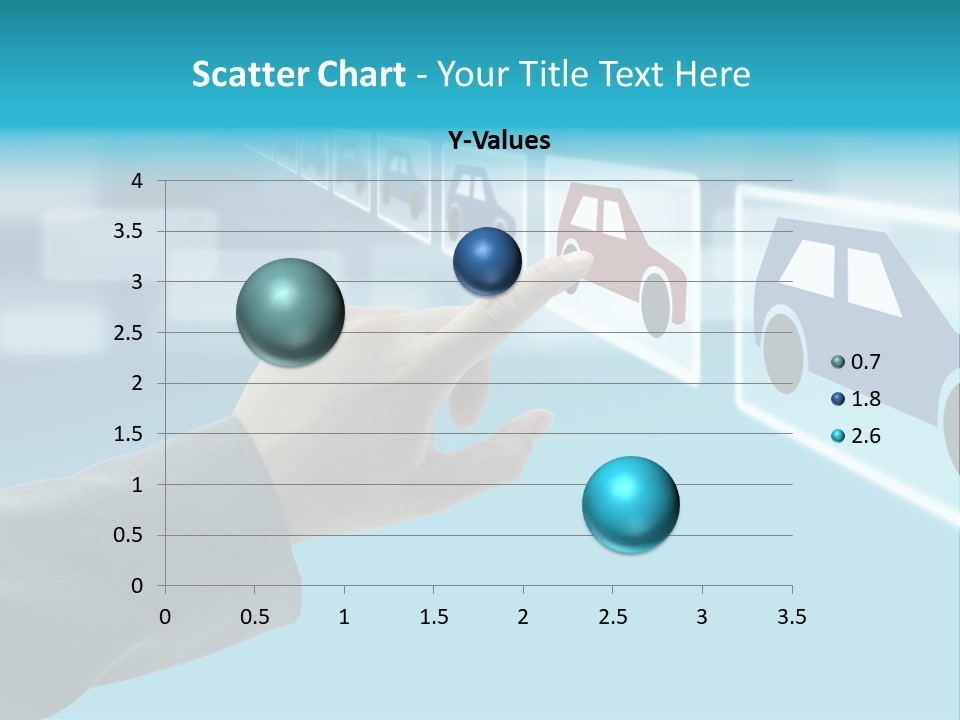 Scatter Chart - Your Title Text Here

Y-Values

4
3.5
3
2.5
2
1.5
1
0.5
0

0 0.5 1 1.5 2 2.5 3 3.5

0.7
1.8
2.6